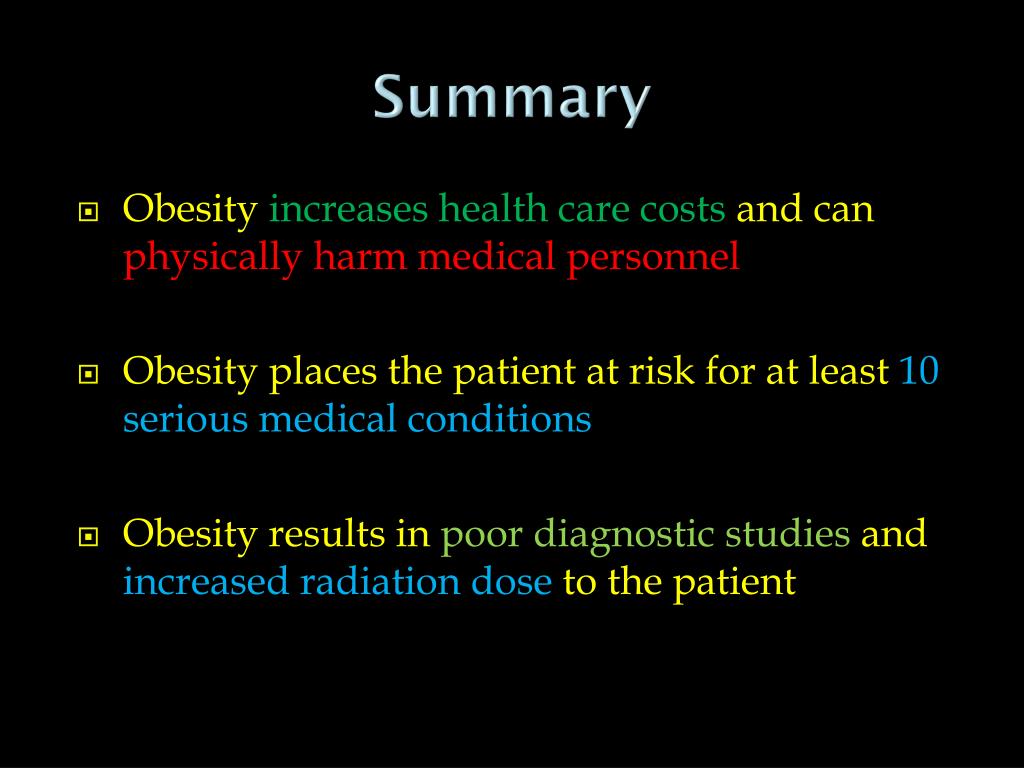 Summary

Obesity increases health care costs and can physically harm medical personnel

Obesity places the patient at risk for at least 10 serious medical conditions

Obesity results in poor diagnostic studies and increased radiation dose to the patient